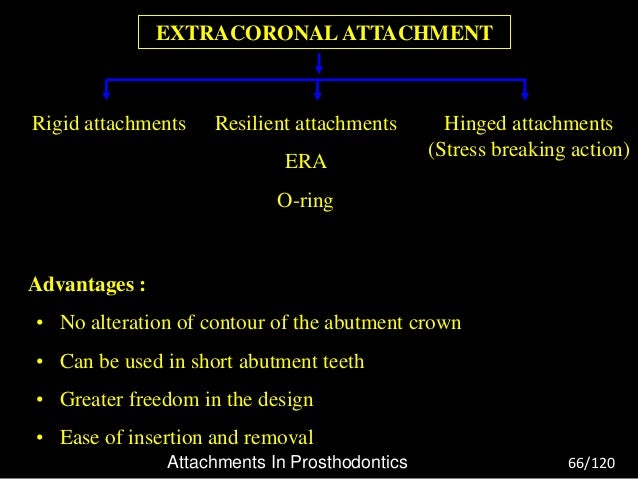 EXTRACORONAL ATTACHMENT

Rigid attachments

Resilient attachments

ERA

O-ring

Hinged attachments (Stress breaking action)

Advantages :

• No alteration of contour of the abutment crown
• Can be used in short abutment teeth
• Greater freedom in the design
• Ease of insertion and removal

Attachments In Prosthodontics

66/120